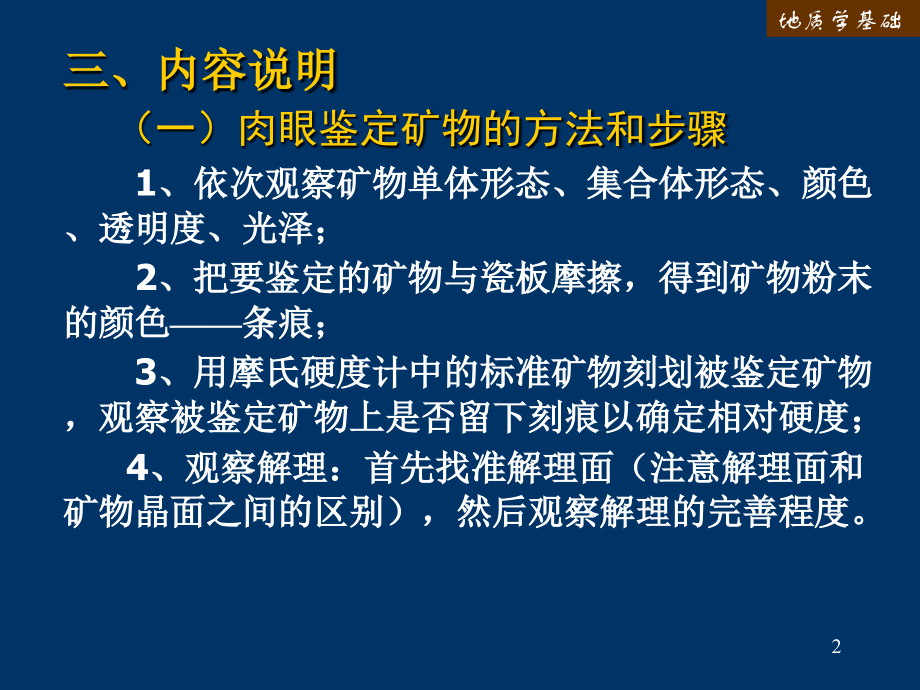 地质学基础

三、内容说明

（一）肉眼鉴定矿物的方法和步骤

1、依次观察矿物单体形态、集合体形态、颜色、透明度、光泽；

2、把要鉴定的矿物与瓷板摩擦，得到矿物粉末的颜色——条痕；

3、用摩氏硬度计中的标准矿物刻划被鉴定矿物，观察被鉴定矿物上是否留下刻痕以确定相对硬度；

4、观察解理：首先找准解理面（注意解理面和矿物晶面之间的区别），然后观察解理的完善程度。

2